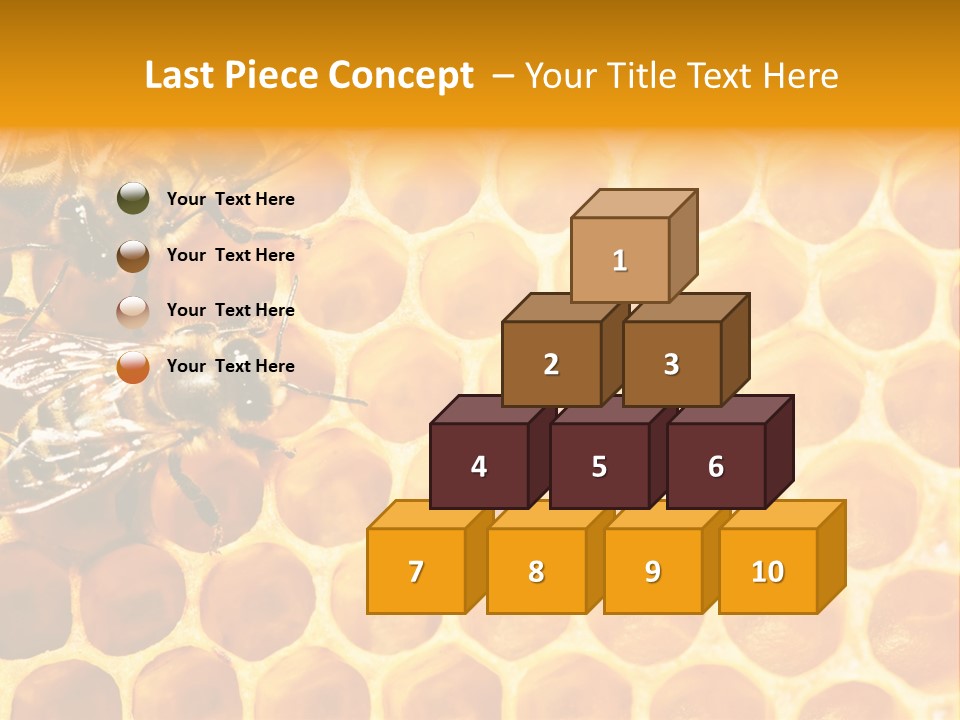 Last Piece Concept – Your Title Text Here

Your Text Here

Your Text Here

Your Text Here

Your Text Here

1

2

3

4

5

6

7

8

9

10